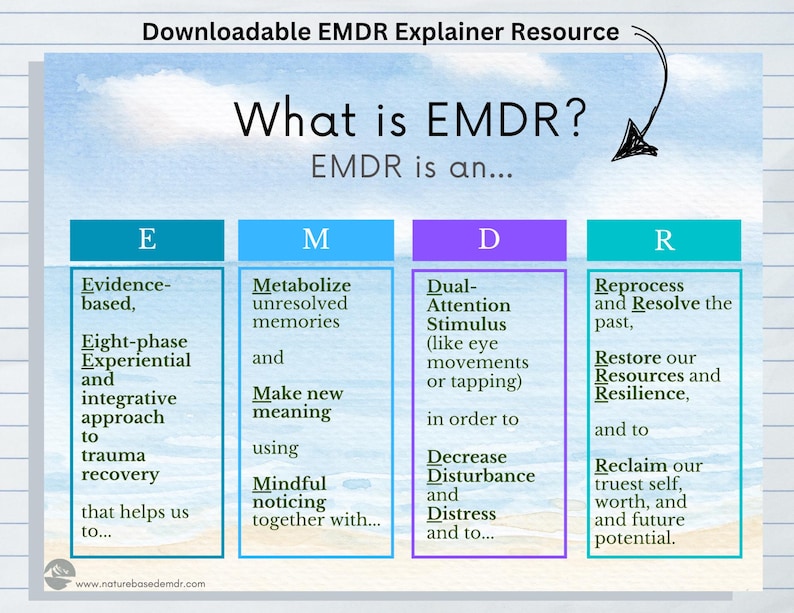 Downloadable EMDR Explainer Resource

What is EMDR?
EMDR is an...

E

Evidence-based,

Eight-phase Experiential and integrative approach to trauma recovery

that helps us to...

M

Metabolize unresolved memories

and

Make new meaning

using

Mindful noticing together with...

D

Dual-Attention Stimulus (like eye movements or tapping)

in order to

Decrease Disturbance and Distress and to...

R

Reprocess and Resolve the past,

Restore our Resources and Resilience,

and to

Reclaim our truest self, worth, and and future potential.

www.naturebasedemdr.com